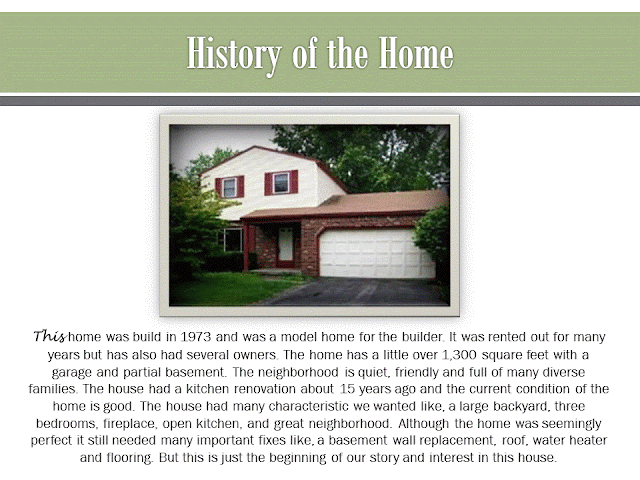 History of the Home

This home was build in 1973 and was a model home for the builder. It was rented out for many years but has also had several owners. The home has a little over 1,300 square feet with a garage and partial basement. The neighborhood is quiet, friendly and full of many diverse families. The house had a kitchen renovation about 15 years ago and the current condition of the home is good. The house had many characteristic we wanted like, a large backyard, three bedrooms, fireplace, open kitchen, and great neighborhood. Although the home was seemingly perfect it still needed many important fixes like, a basement wall replacement, roof, water heater and flooring. But this is just the beginning of our story and interest in this house.